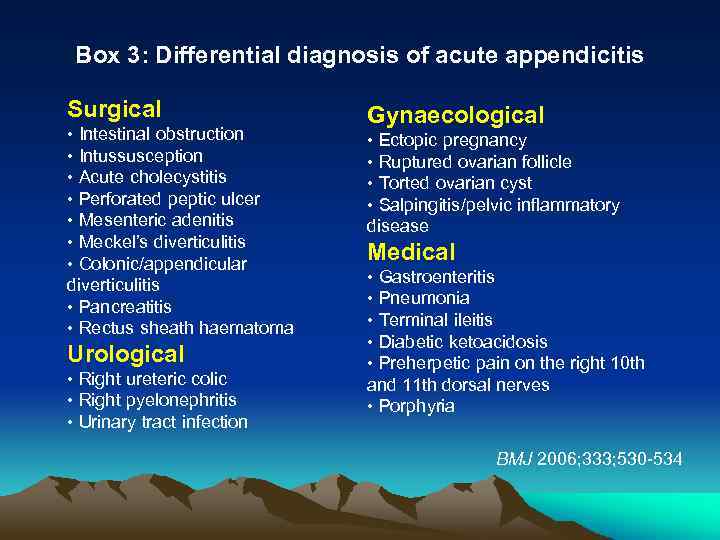 Box 3: Differential diagnosis of acute appendicitis

Surgical
• Intestinal obstruction
• Intussusception
• Acute cholecystitis
• Perforated peptic ulcer
• Mesenteric adenitis
• Meckel's diverticulitis
• Colonic/appendicular diverticulitis
• Pancreatitis
• Rectus sheath haematoma

Urological
• Right ureteric colic
• Right pyelonephritis
• Urinary tract infection

Gynaecological
• Ectopic pregnancy
• Ruptured ovarian follicle
• Torted ovarian cyst
• Salpingitis/pelvic inflammatory disease

Medical
• Gastroenteritis
• Pneumonia
• Terminal ileitis
• Diabetic ketoacidosis
• Preherpetic pain on the right 10th and 11th dorsal nerves
• Porphyria

BMJ 2006;333;530-534